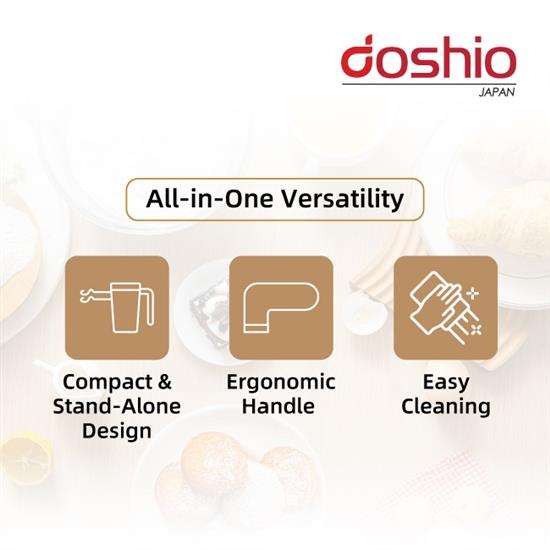 doshio
JAPAN

All-in-One Versatility

Compact & Stand-Alone Design

Ergonomic Handle

Easy Cleaning